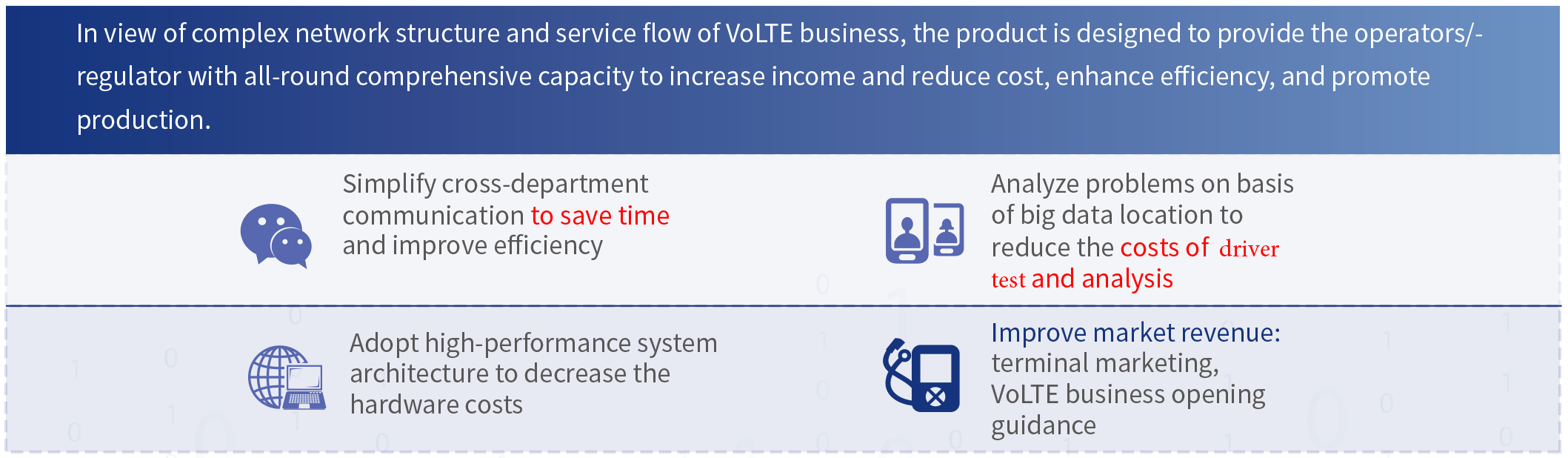 In view of complex network structure and service flow of VoLTE business, the product is designed to provide the operators/-regulator with all-round comprehensive capacity to increase income and reduce cost, enhance efficiency, and promote production.

Simplify cross-department communication to save time and improve efficiency

Analyze problems on basis of big data location to reduce the costs of driver test and analysis

Adopt high-performance system architecture to decrease the hardware costs

Improve market revenue: terminal marketing, VoLTE business opening guidance